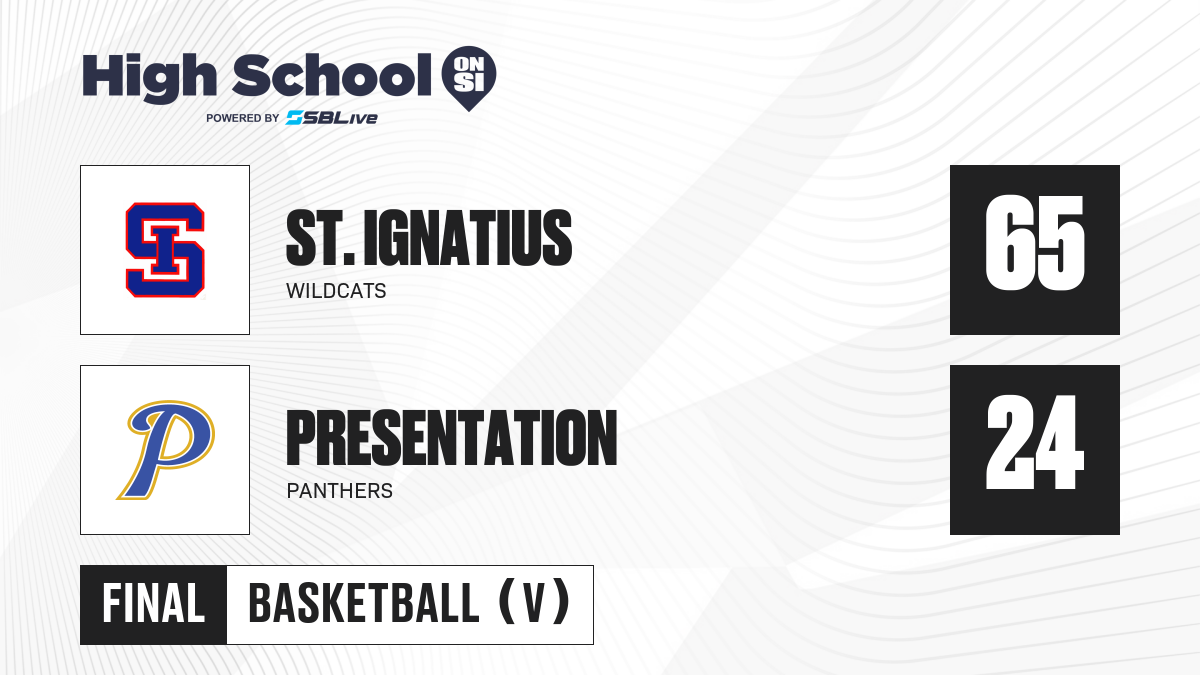 High School ON SI
POWERED BY SBLive

SI
ST. IGNATIUS
WILDCATS
65

P
PRESENTATION
PANTHERS
24

FINAL
BASKETBALL (V)